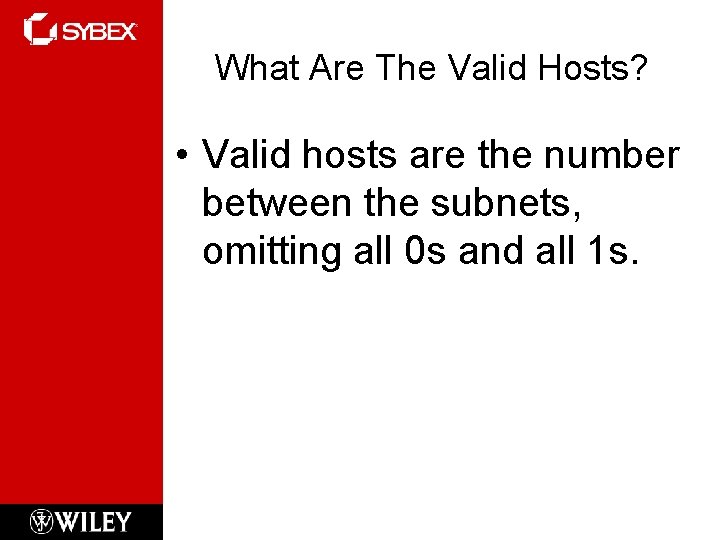 SYBEX

What Are The Valid Hosts?

• Valid hosts are the number between the subnets, omitting all 0s and all 1s.

WILEY